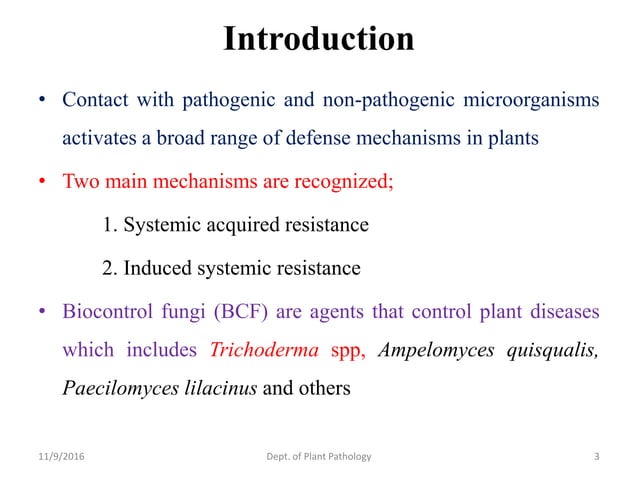 Introduction

• Contact with pathogenic and non-pathogenic microorganisms activates a broad range of defense mechanisms in plants

• Two main mechanisms are recognized;

1. Systemic acquired resistance

2. Induced systemic resistance

• Biocontrol fungi (BCF) are agents that control plant diseases which includes Trichoderma spp, Ampelomyces quisqualis, Paecilomyces lilacinus and others

11/9/2016

Dept. of Plant Pathology

3